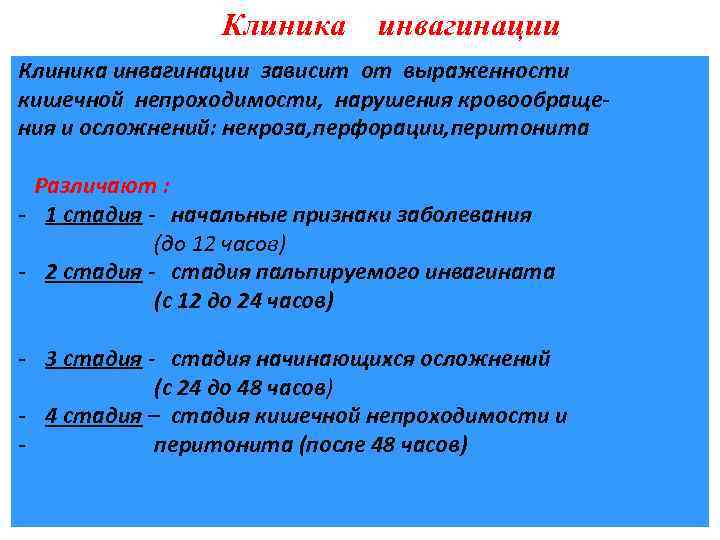 Клиника инвагинации

Клиника инвагинации зависит от выраженности кишечной непроходимости, нарушения кровообращения и осложнений: некроза,перфорации,перитонита

Различают :
- 1 стадия - начальные признаки заболевания (до 12 часов)
- 2 стадия - стадия пальпируемого инвагината (с 12 до 24 часов)

- 3 стадия - стадия начинающихся осложнений (с 24 до 48 часов)
- 4 стадия – стадия кишечной непроходимости и
- перитонита (после 48 часов)